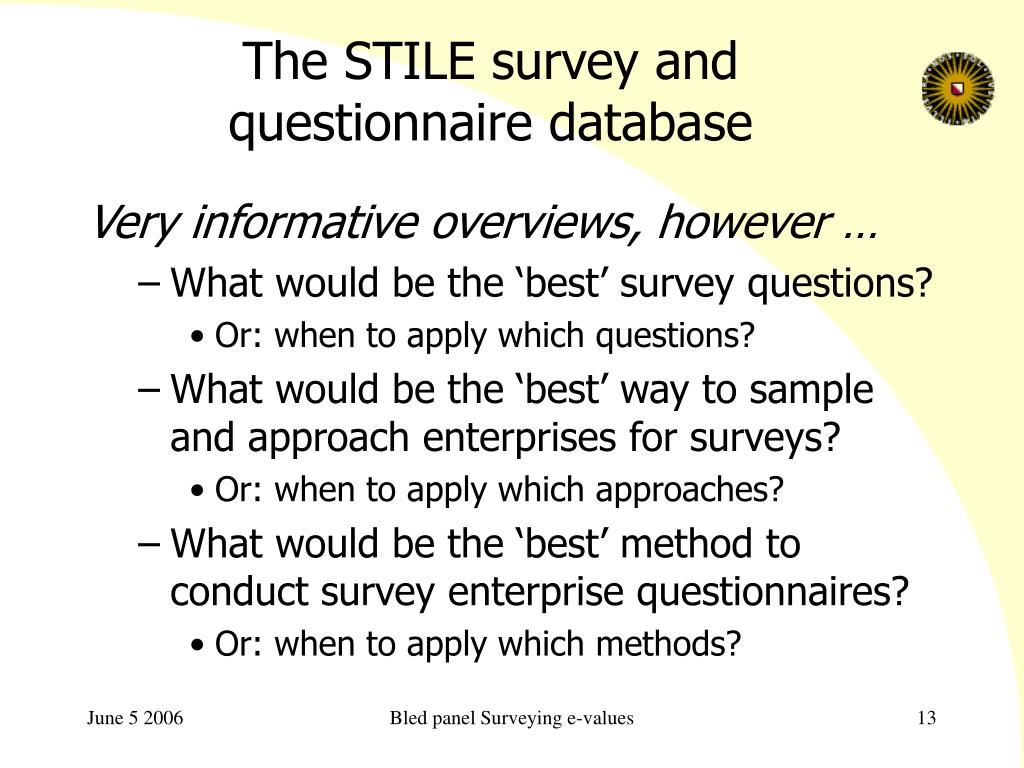 The STILE survey and questionnaire database

Very informative overviews, however …

– What would be the ‘best’ survey questions?

• Or: when to apply which questions?

– What would be the ‘best’ way to sample and approach enterprises for surveys?

• Or: when to apply which approaches?

– What would be the ‘best’ method to conduct survey enterprise questionnaires?

• Or: when to apply which methods?

June 5 2006

Bled panel Surveying e-values

13